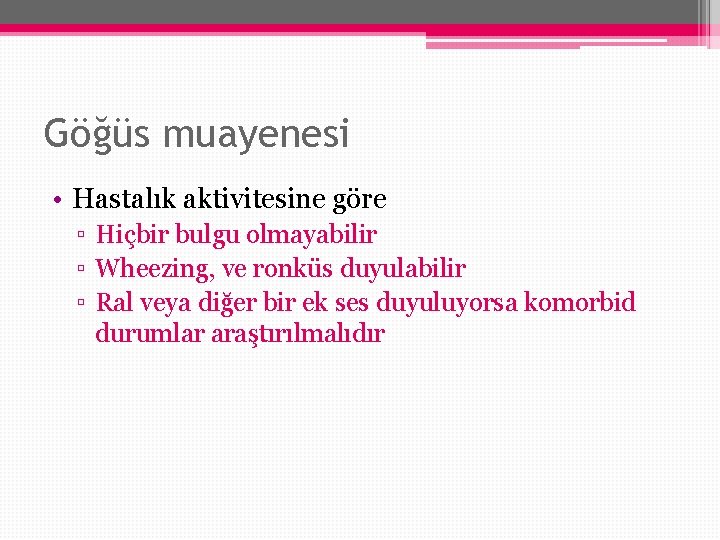 Göğüs muayenesi

• Hastalık aktivitesine göre
▫ Hiçbir bulgu olmayabilir
▫ Wheezing, ve ronküs duyulabilir
▫ Ral veya diğer bir ek ses duyuluyorsa komorbid durumlar araştırılmalıdır